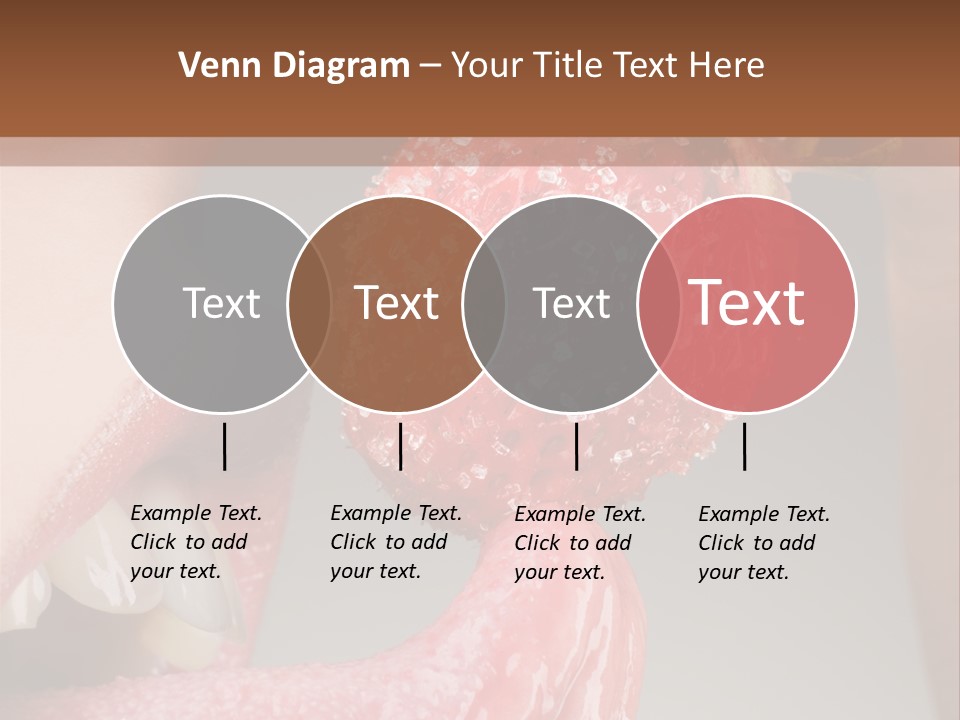 Venn Diagram – Your Title Text Here

Text

Text

Text

Text

Example Text. Click to add your text.

Example Text. Click to add your text.

Example Text. Click to add your text.

Example Text. Click to add your text.